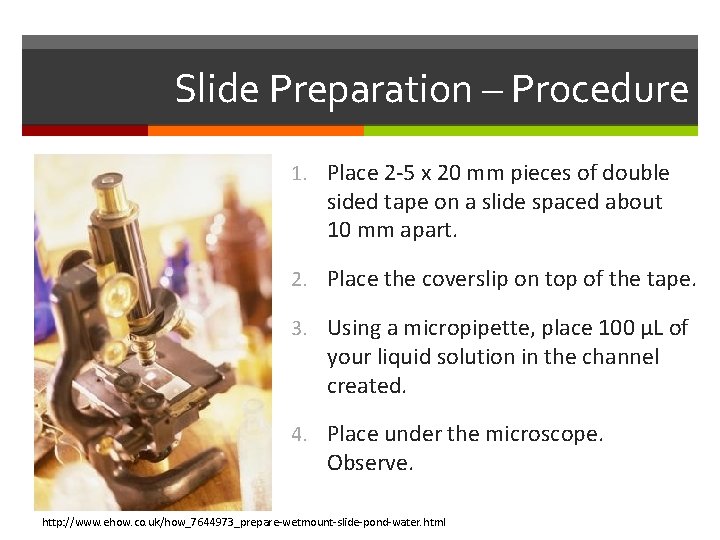 Slide Preparation – Procedure

1. Place 2-5 x 20 mm pieces of double sided tape on a slide spaced about 10 mm apart.

2. Place the coverslip on top of the tape.

3. Using a micropipette, place 100 µL of your liquid solution in the channel created.

4. Place under the microscope. Observe.

http://www.ehow.co.uk/how_7644973_prepare-wetmount-slide-pond-water.html